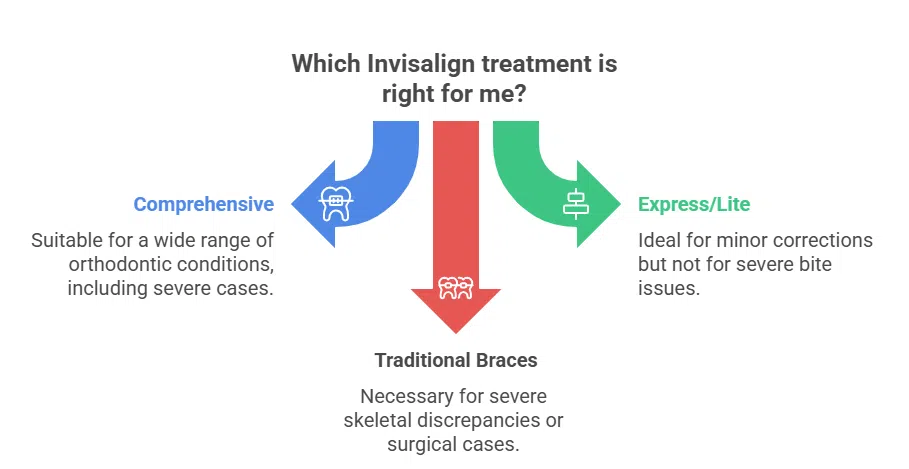 Which Invisalign treatment is right for me?

Comprehensive

Suitable for a wide range of orthodontic conditions, including severe cases.

Express/Lite

Ideal for minor corrections but not for severe bite issues.

Traditional Braces

Necessary for severe skeletal discrepancies or surgical cases.